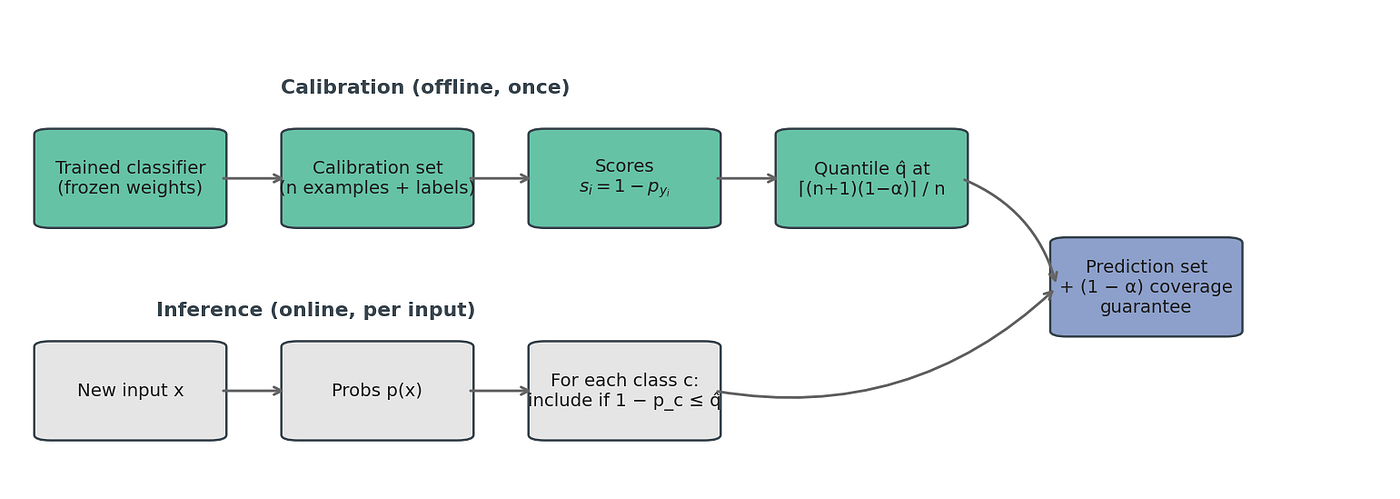 Calibration (offline, once)

Trained classifier
(frozen weights)

Calibration set
(n examples + labels)

Scores
$s_i = 1 - p_{y_i}$

Quantile q̂ at
⌈(n+1)(1−α)⌉ / n

Prediction set
+ (1 − α) coverage
guarantee

Inference (online, per input)

New input x

Probs p(x)

For each class c:
include if 1 − p_c ≤ q̂